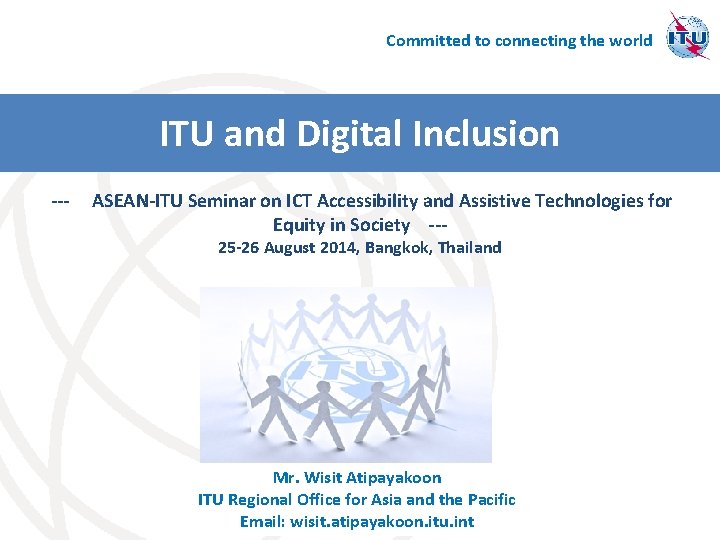 Committed to connecting the world

ITU

ITU and Digital Inclusion

--- ASEAN-ITU Seminar on ICT Accessibility and Assistive Technologies for Equity in Society ---
25-26 August 2014, Bangkok, Thailand

ITU

Mr. Wisit Atipayakoon
ITU Regional Office for Asia and the Pacific
Email: wisit.atipayakoon.itu.int